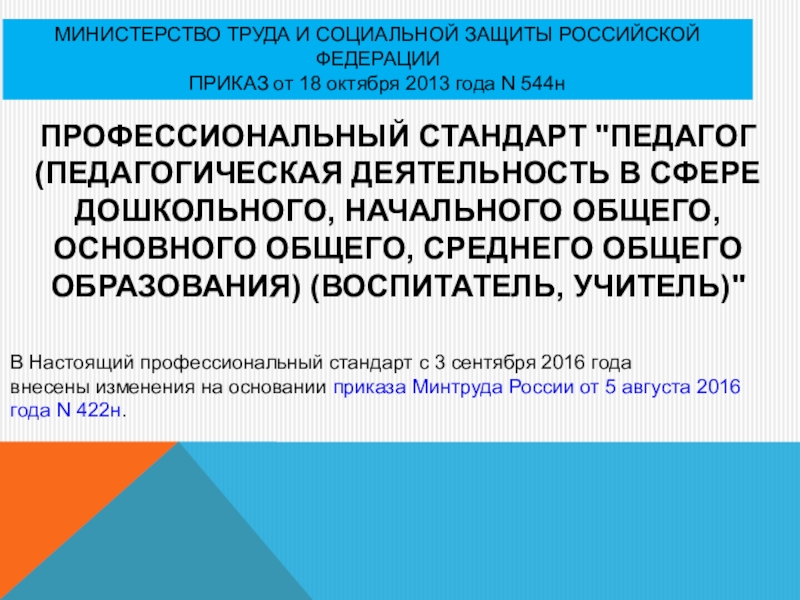 МИНИСТЕРСТВО ТРУДА И СОЦИАЛЬНОЙ ЗАЩИТЫ РОССИЙСКОЙ ФЕДЕРАЦИИ
ПРИКАЗ от 18 октября 2013 года N 544н

ПРОФЕССИОНАЛЬНЫЙ СТАНДАРТ "ПЕДАГОГ (ПЕДАГОГИЧЕСКАЯ ДЕЯТЕЛЬНОСТЬ В СФЕРЕ ДОШКОЛЬНОГО, НАЧАЛЬНОГО ОБЩЕГО, ОСНОВНОГО ОБЩЕГО, СРЕДНЕГО ОБЩЕГО ОБРАЗОВАНИЯ) (ВОСПИТАТЕЛЬ, УЧИТЕЛЬ)"

В Настоящий профессиональный стандарт с 3 сентября 2016 года внесены изменения на основании приказа Минтруда России от 5 августа 2016 года N 422н.